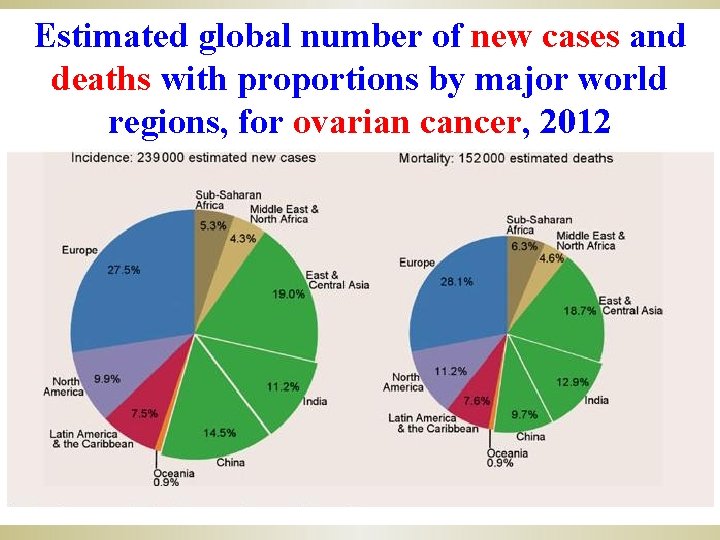 Estimated global number of new cases and deaths with proportions by major world regions, for ovarian cancer, 2012

Incidence: 239 000 estimated new cases

Sub-Saharan Africa
5.3%
Middle East & North Africa
4.3%
East & Central Asia
19.0%
India
11.2%
China
14.5%
Oceania
0.9%
Latin America & the Caribbean
7.5%
North America
9.9%
Europe
27.5%

Mortality: 152 000 estimated deaths

Sub-Saharan Africa
6.3%
Middle East & North Africa
4.6%
East & Central Asia
18.7%
India
12.9%
China
9.7%
Oceania
0.9%
Latin America & the Caribbean
7.6%
North America
11.2%
Europe
28.1%